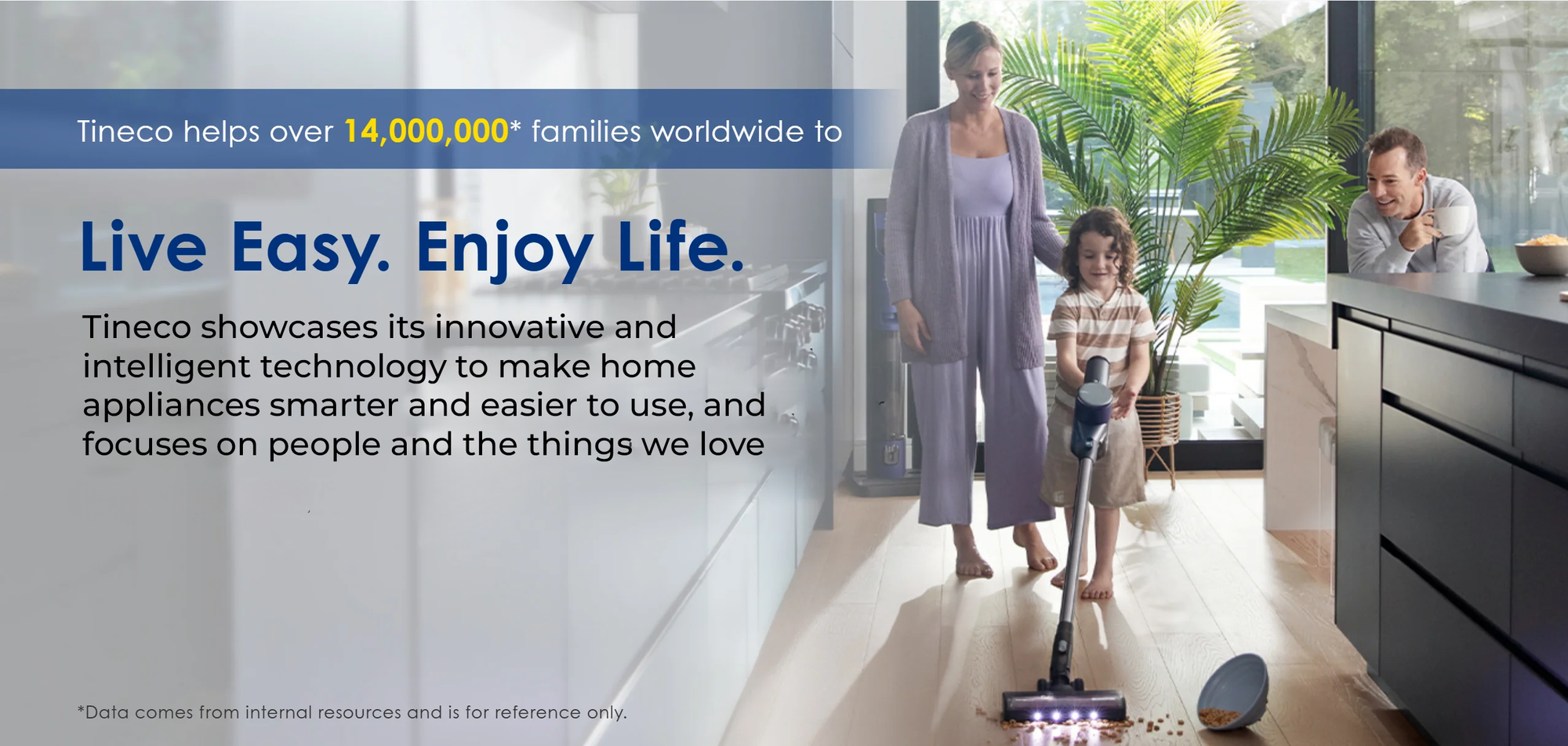 Tineco helps over 14,000,000* families worldwide to

Live Easy. Enjoy Life.

Tineco showcases its innovative and intelligent technology to make home appliances smarter and easier to use, and focuses on people and the things we love

*Data comes from internal resources and is for reference only.